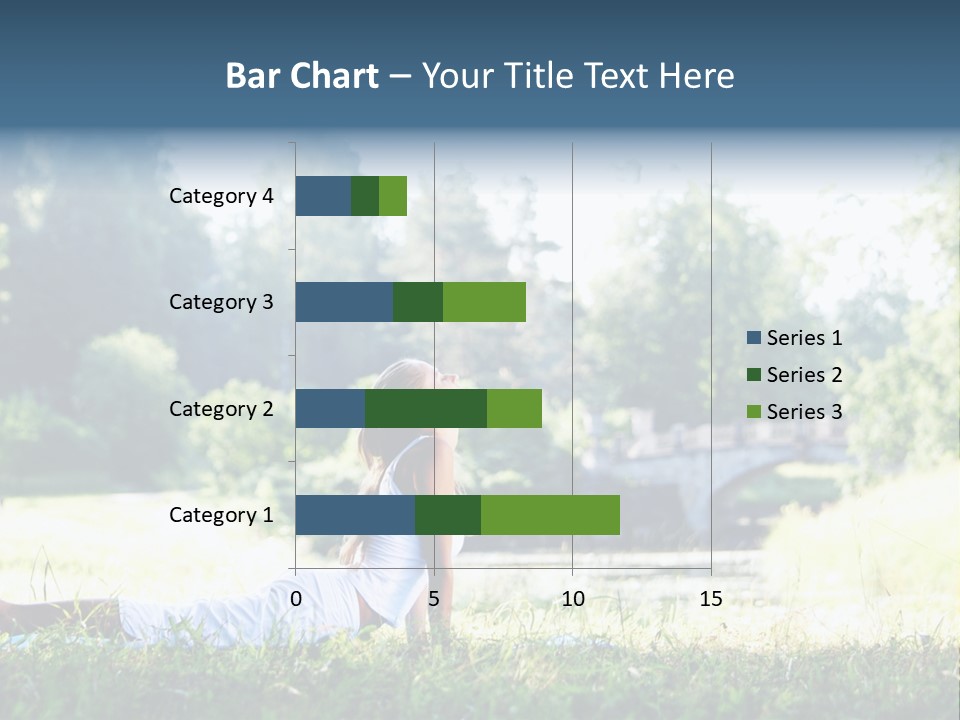 Bar Chart – Your Title Text Here

Category 4
Category 3
Category 2
Category 1

0
5
10
15

Series 1
Series 2
Series 3